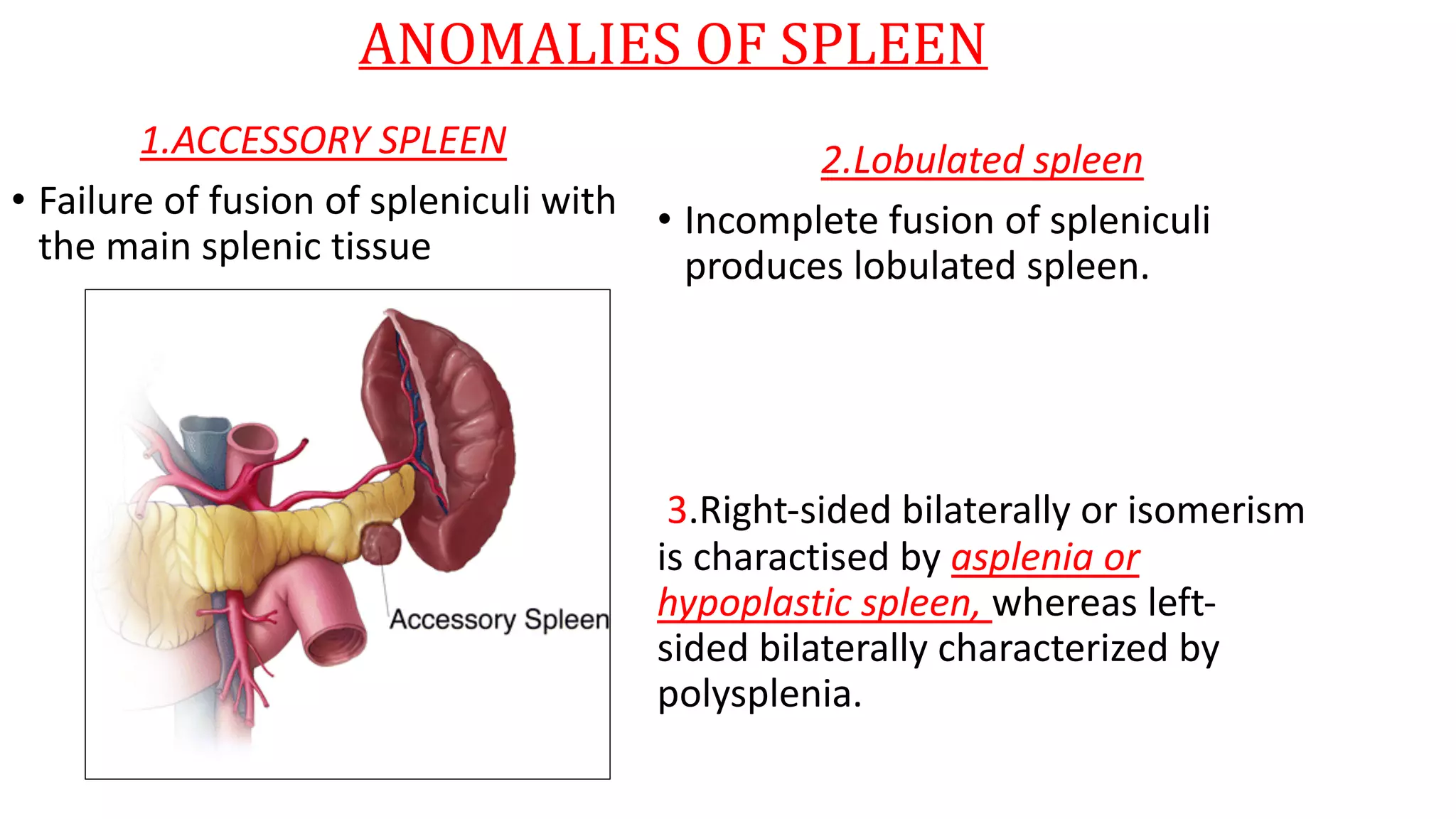 ANOMALIES OF SPLEEN

1.ACCESSORY SPLEEN

• Failure of fusion of spleniculi with the main splenic tissue

Accessory Spleen

2.Lobulated spleen

• Incomplete fusion of spleniculi produces lobulated spleen.

3.Right-sided bilaterally or isomerism is charactised by asplenia or hypoplastic spleen, whereas left-sided bilaterally characterized by polysplenia.